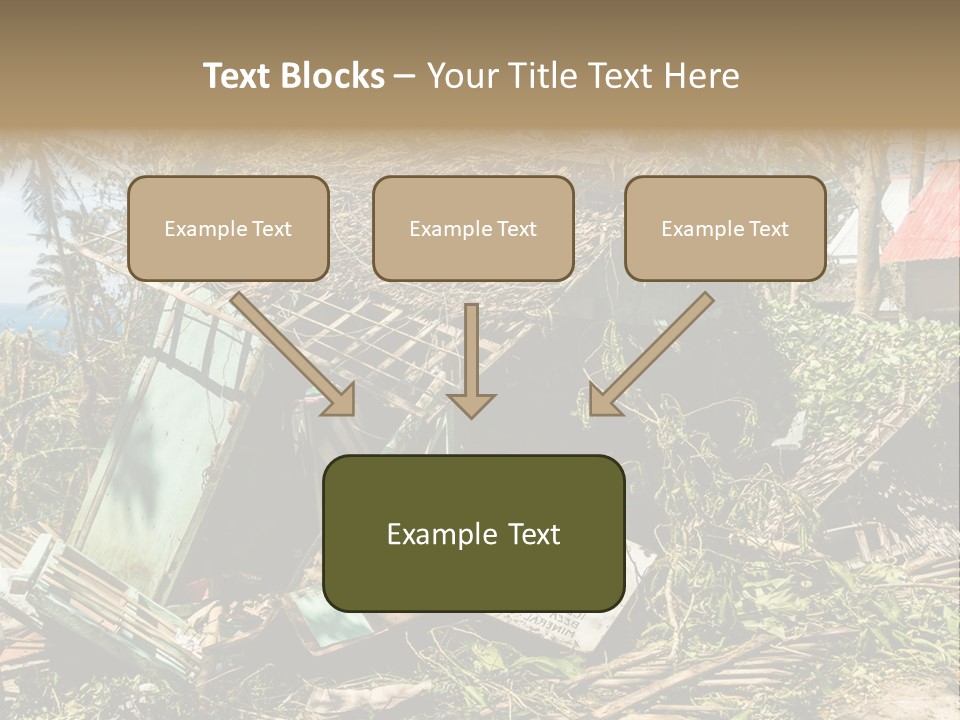 Text Blocks – Your Title Text Here

Example Text

Example Text

Example Text

Example Text